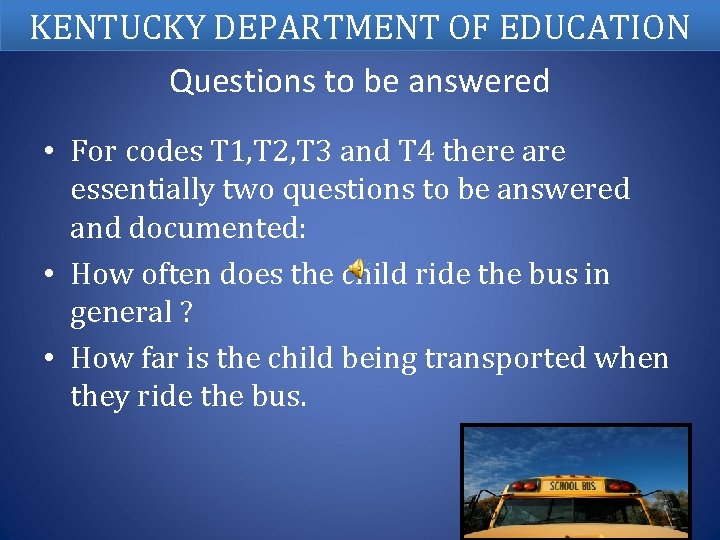 KENTUCKY DEPARTMENT OF EDUCATION

Questions to be answered

• For codes T1,T2,T3 and T4 there are essentially two questions to be answered and documented:

• How often does the child ride the bus in general ?

• How far is the child being transported when they ride the bus.

SCHOOL BUS